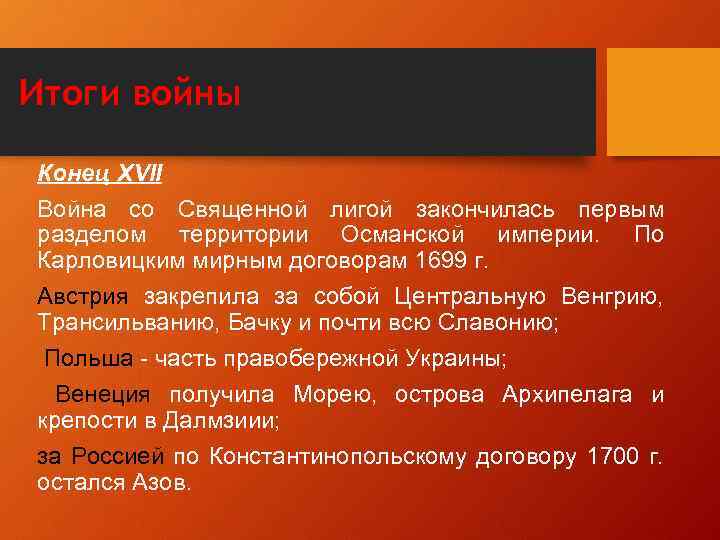 Итоги войны

Конец XVII

Война со Священной лигой закончилась первым разделом территории Османской империи. По Карловицким мирным договорам 1699 г.

Австрия закрепила за собой Центральную Венгрию, Трансильванию, Бачку и почти всю Славонию;

Польша - часть правобережной Украины;

Венеция получила Морею, острова Архипелага и крепости в Далмзиии;

за Россией по Константинопольскому договору 1700 г. остался Азов.